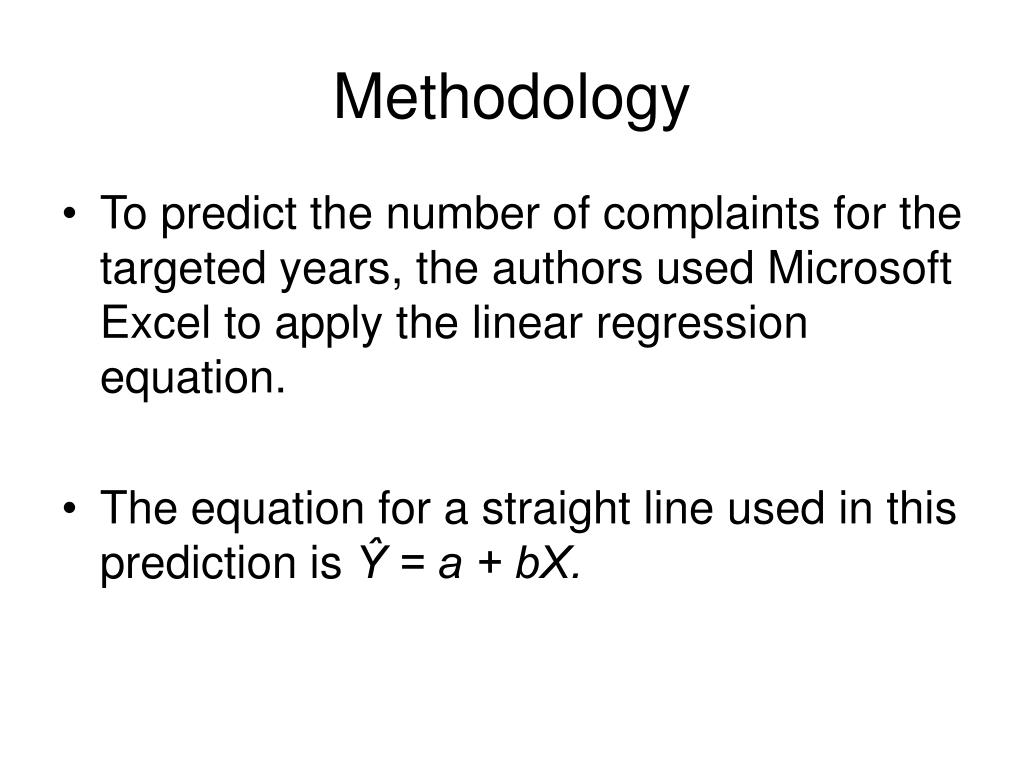 Methodology

• To predict the number of complaints for the targeted years, the authors used Microsoft Excel to apply the linear regression equation.

• The equation for a straight line used in this prediction is $\hat{Y} = a + bX.$